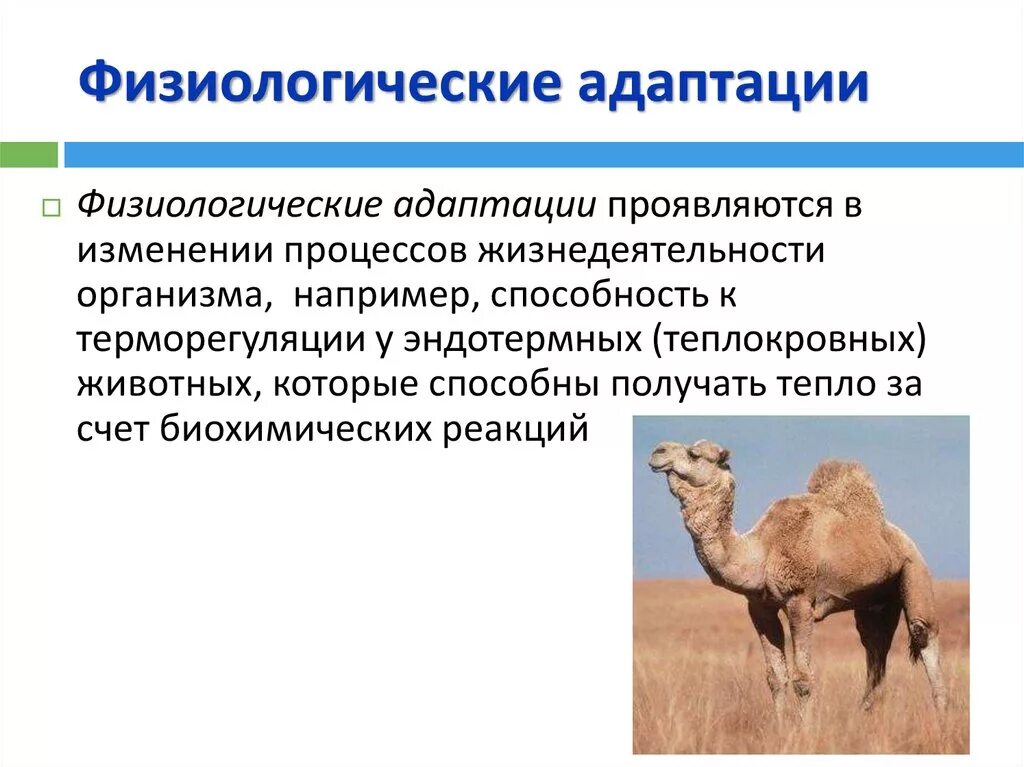 Физиологические адаптации

Физиологические адаптации проявляются в изменении процессов жизнедеятельности организма, например, способность к терморегуляции у эндотермных (теплокровных) животных, которые способны получать тепло за счет биохимических реакций